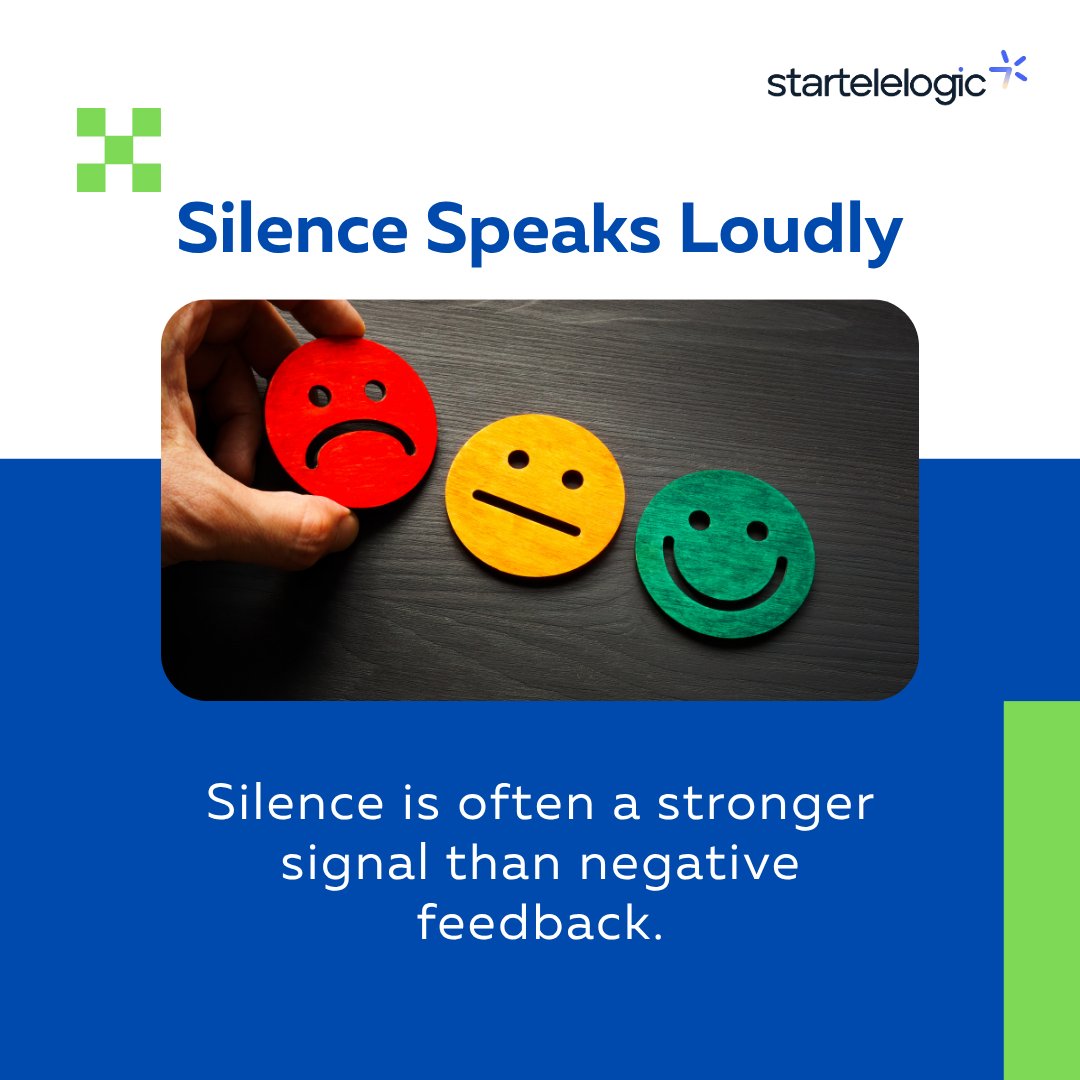 startelelogic

Silence Speaks Loudly

Silence is often a stronger signal than negative feedback.